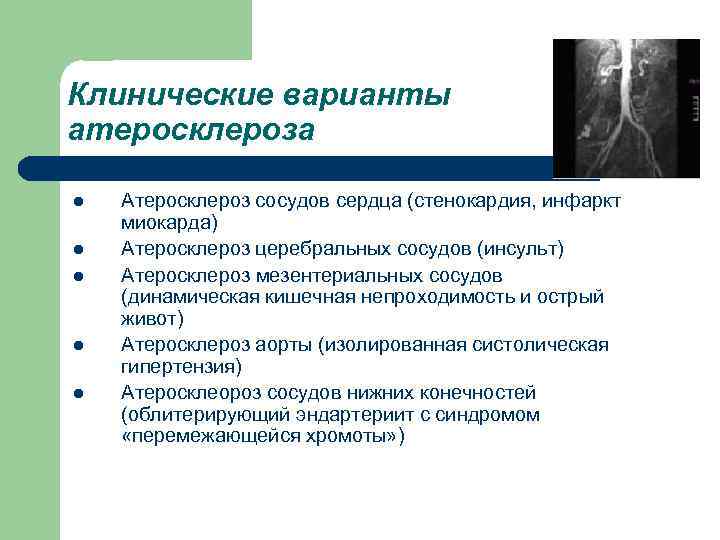 Клинические варианты атеросклероза

- Атеросклероз сосудов сердца (стенокардия, инфаркт миокарда)
- Атеросклероз церебральных сосудов (инсульт)
- Атеросклероз мезентериальных сосудов (динамическая кишечная непроходимость и острый живот)
- Атеросклероз аорты (изолированная систолическая гипертензия)
- Атеросклеороз сосудов нижних конечностей (облитерирующий эндартериит с синдромом «перемежающейся хромоты»)